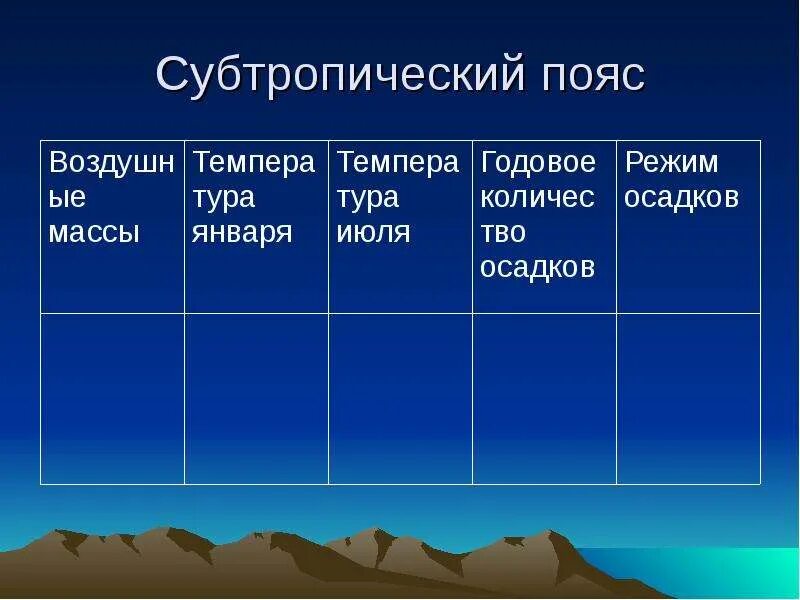 Субтропический пояс

| Воздушные массы | Температура января | Температура июля | Годовое количество осадков | Режим осадков |
|---|---|---|---|---|
| | | | | |